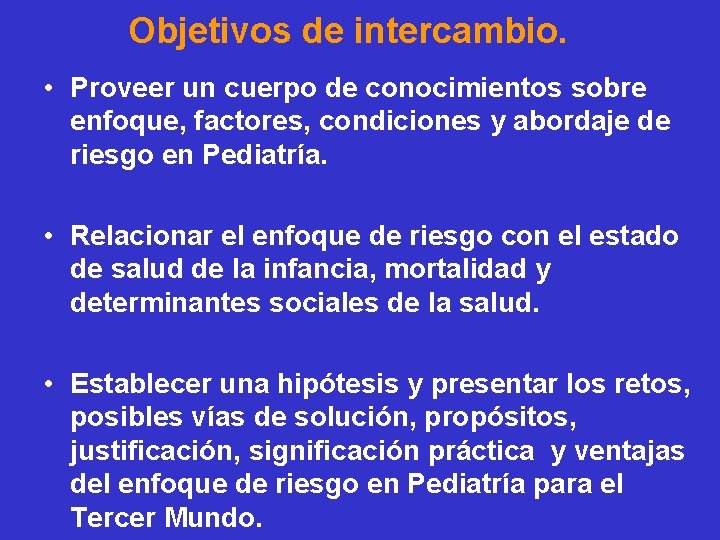 Objetivos de intercambio.

• Proveer un cuerpo de conocimientos sobre enfoque, factores, condiciones y abordaje de riesgo en Pediatría.

• Relacionar el enfoque de riesgo con el estado de salud de la infancia, mortalidad y determinantes sociales de la salud.

• Establecer una hipótesis y presentar los retos, posibles vías de solución, propósitos, justificación, significación práctica y ventajas del enfoque de riesgo en Pediatría para el Tercer Mundo.